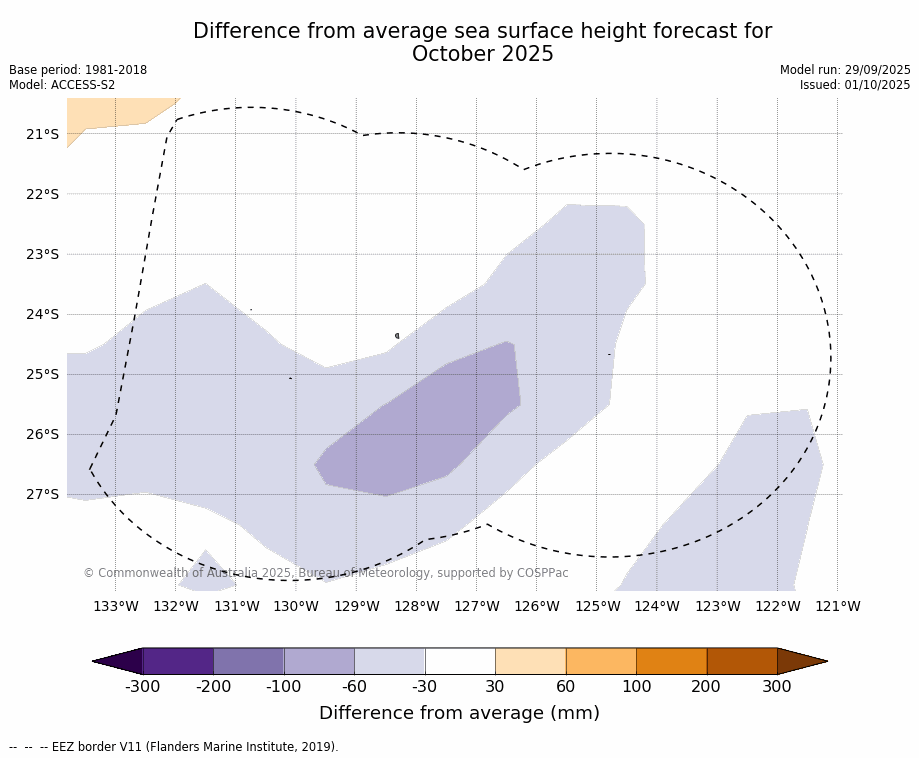 Difference from average sea surface height forecast for October 2025

Base period: 1981-2018
Model: ACCESS-S2

Model run: 29/09/2025
Issued: 01/10/2025

21°S
22°S
23°S
24°S
25°S
26°S
27°S

© Commonwealth of Australia 2025, Bureau of Meteorology, supported by COSPPac

133°W 132°W 131°W 130°W 129°W 128°W 127°W 126°W 125°W 124°W 123°W 122°W 121°W

-300 -200 -100 -60 -30 30 60 100 200 300

Difference from average (mm)

-- -- -- EEZ border V11 (Flanders Marine Institute, 2019).